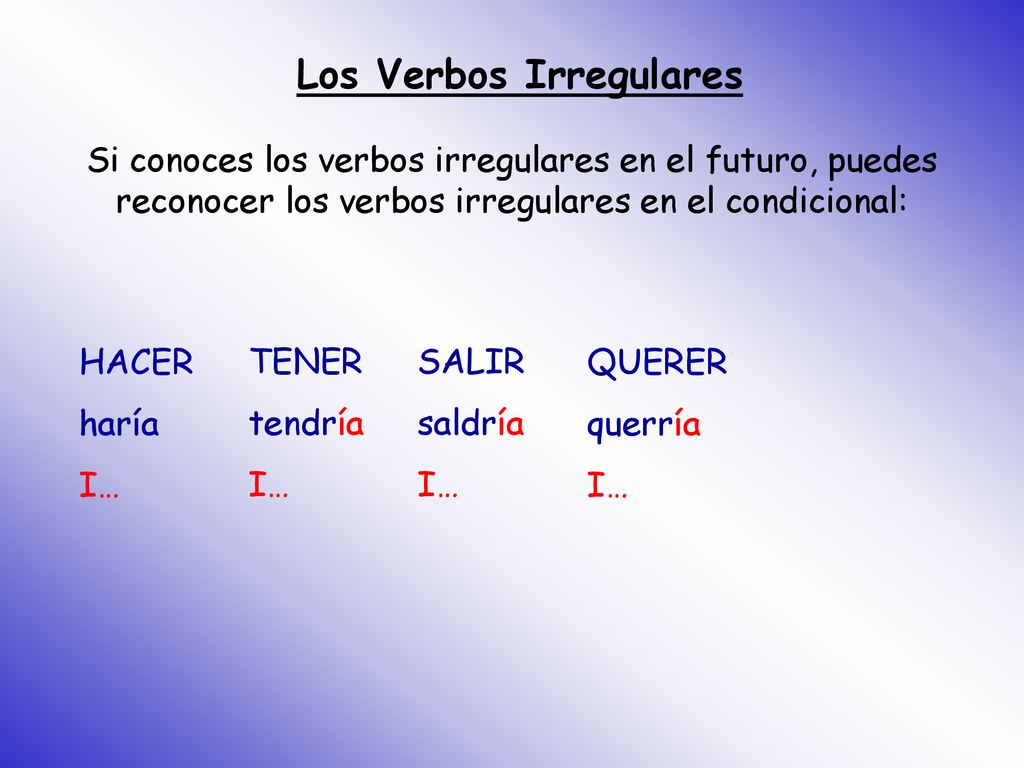 Los Verbos Irregulares

Si conoces los verbos irregulares en el futuro, puedes reconocer los verbos irregulares en el condicional:

| HACER | TENER | SALIR | QUERER |
|---|---|---|---|
| haría | tendría | saldría | querría |
| I… | I… | I… | I… |